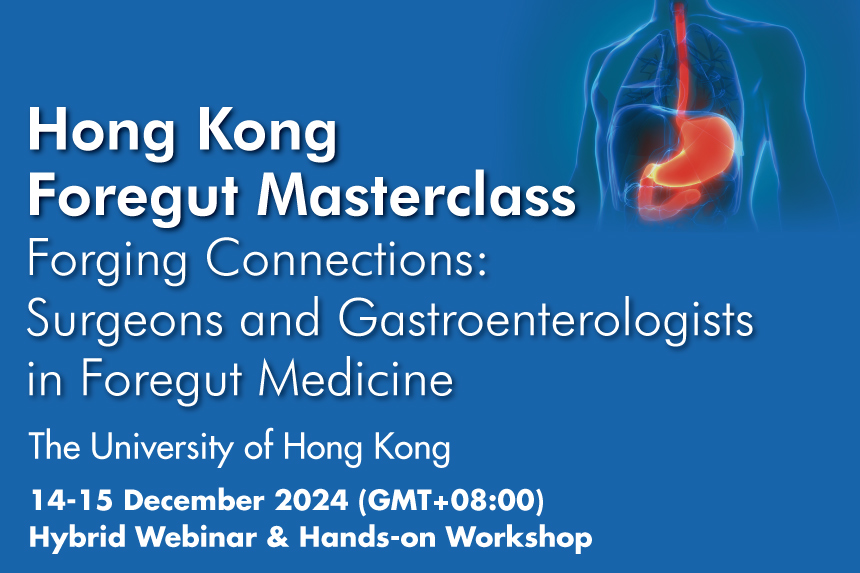 Hong Kong
Foregut Masterclass
Forging Connections: Surgeons and Gastroenterologists in Foregut Medicine

The University of Hong Kong

14-15 December 2024 (GMT+08:00)
Hybrid Webinar & Hands-on Workshop